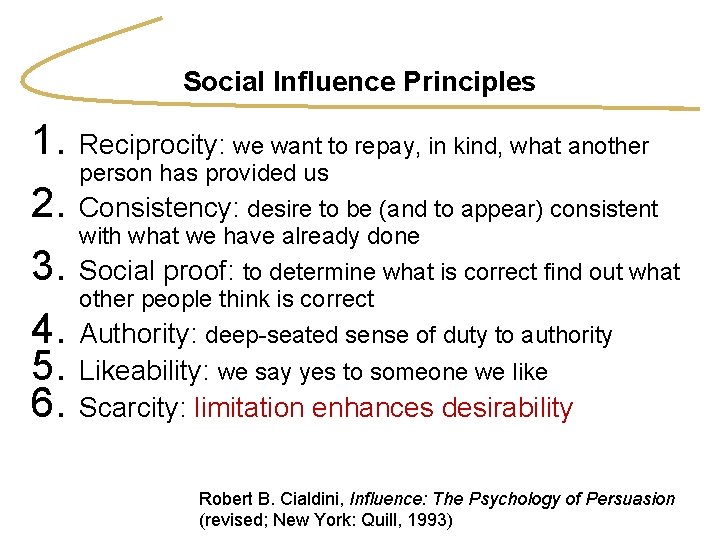 Social Influence Principles

1. Reciprocity: we want to repay, in kind, what another person has provided us
2. Consistency: desire to be (and to appear) consistent with what we have already done
3. Social proof: to determine what is correct find out what other people think is correct
4. Authority: deep-seated sense of duty to authority
5. Likeability: we say yes to someone we like
6. Scarcity: limitation enhances desirability

Robert B. Cialdini, Influence: The Psychology of Persuasion (revised; New York: Quill, 1993)